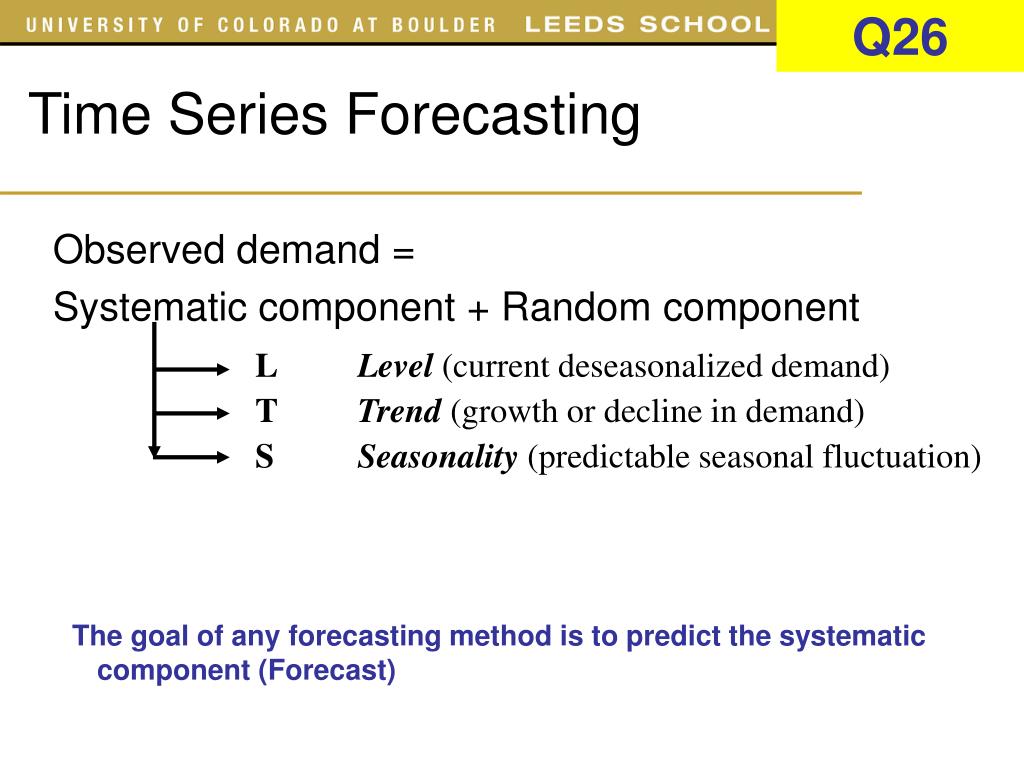 UNIVERSITY OF COLORADO AT BOULDER LEEDS SCHOOL

Q26

Time Series Forecasting

Observed demand =
Systematic component + Random component

L Level (current deseasonalized demand)
T Trend (growth or decline in demand)
S Seasonality (predictable seasonal fluctuation)

The goal of any forecasting method is to predict the systematic component (Forecast)